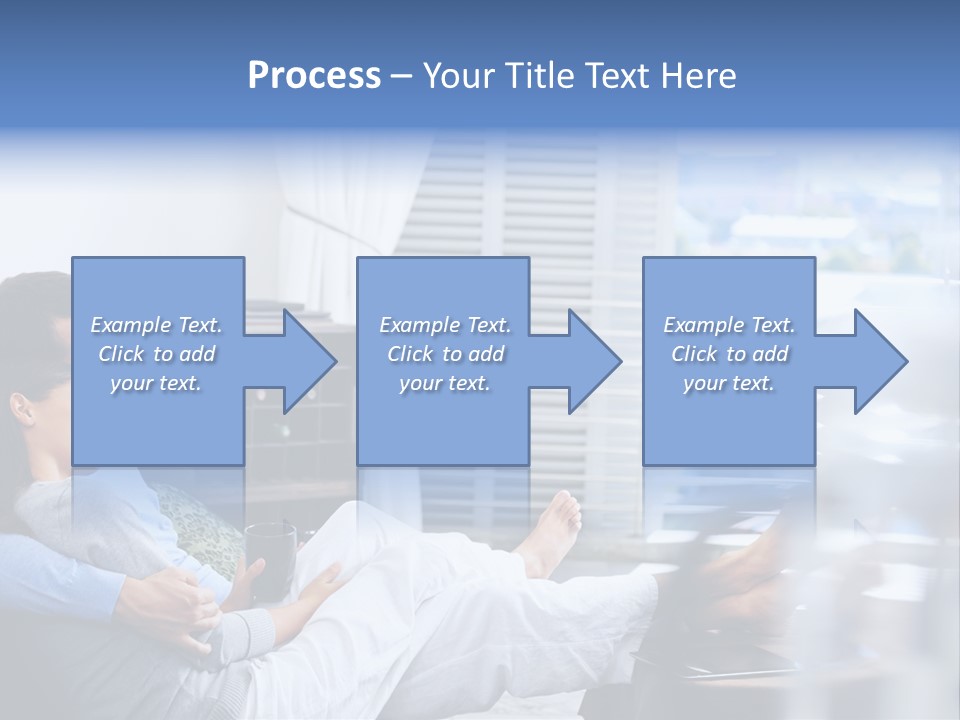 Process – Your Title Text Here

Example Text. Click to add your text.

Example Text. Click to add your text.

Example Text. Click to add your text.